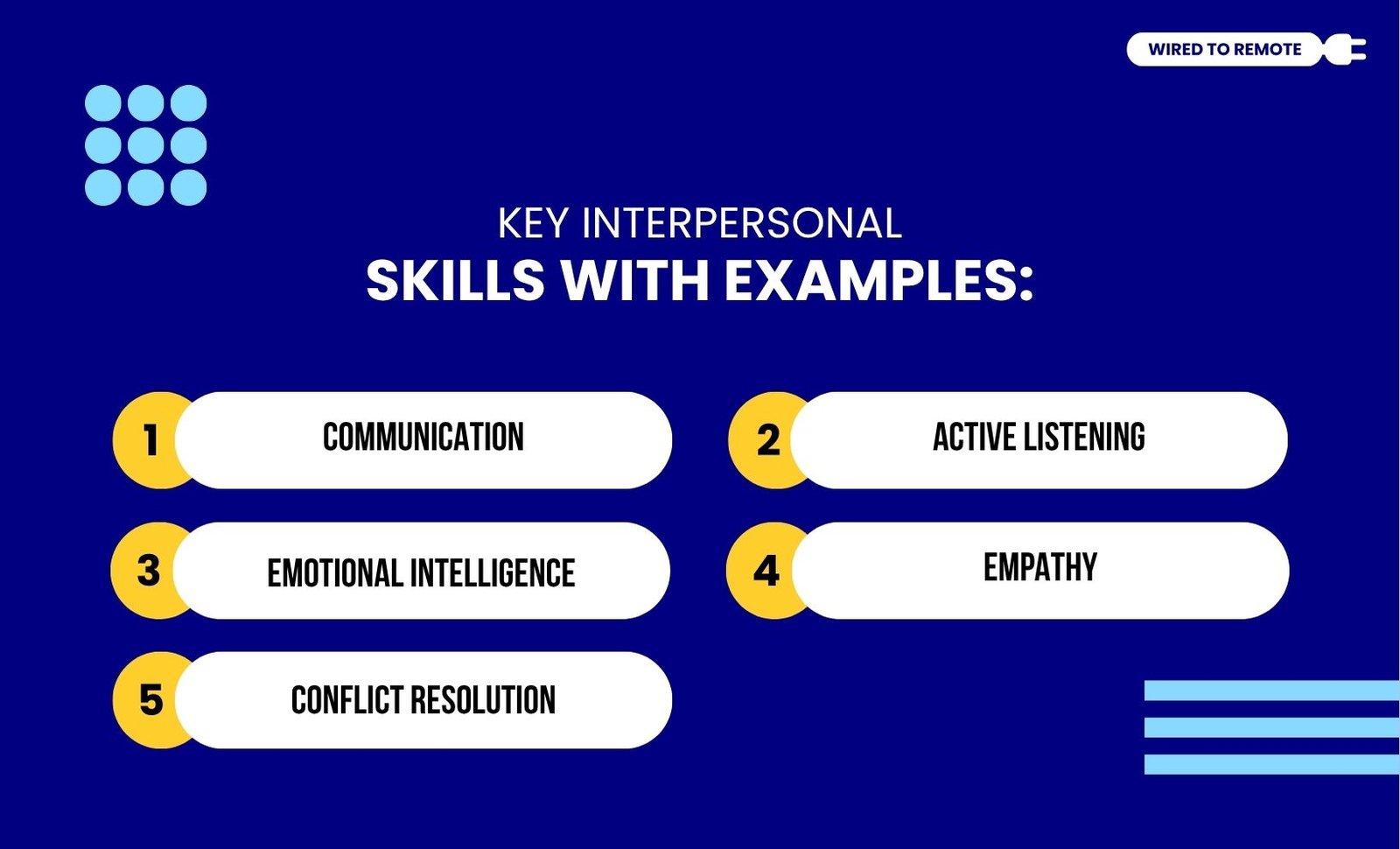 WIRED TO REMOTE

KEY INTERPERSONAL
SKILLS WITH EXAMPLES:

1 COMMUNICATION

2 ACTIVE LISTENING

3 EMOTIONAL INTELLIGENCE

4 EMPATHY

5 CONFLICT RESOLUTION